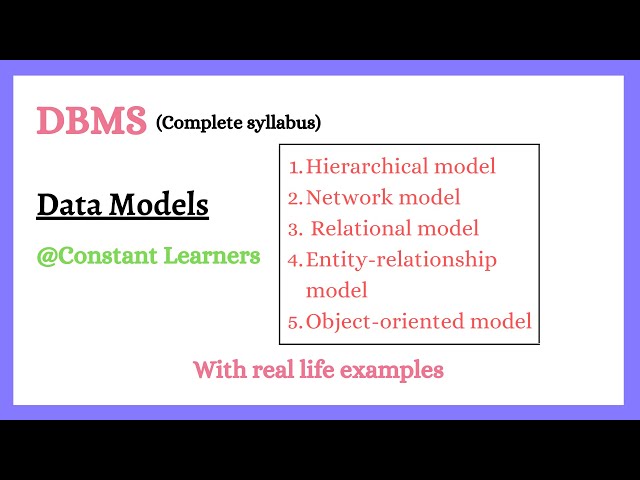 DBMS (Complete syllabus)

Data Models

@Constant Learners

1. Hierarchical model
2. Network model
3. Relational model
4. Entity-relationship model
5. Object-oriented model

With real life examples